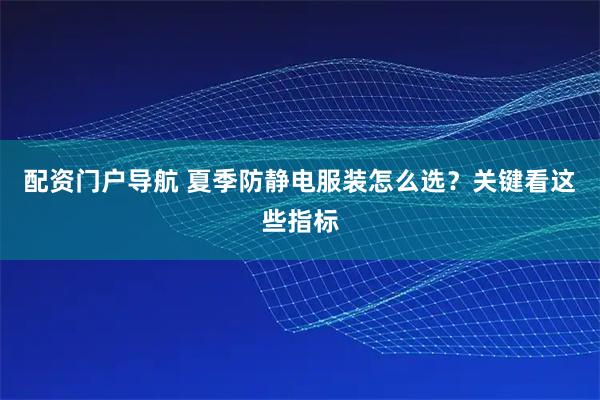 配资门户导航 夏季防静电服装怎么选？关键看这些指标